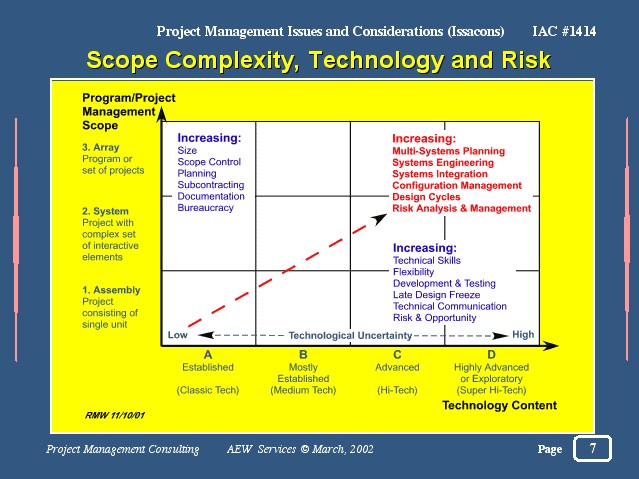 Project Management Issues and Considerations (Issacons) IAC #1414

Scope Complexity, Technology and Risk

Program/Project Management Scope

3. Array
Program or set of projects

2. System
Project with complex set of interactive elements

1. Assembly
Project consisting of single unit

Increasing:
Size
Scope Control
Planning
Subcontracting
Documentation
Bureaucracy

Increasing:
Multi-Systems Planning
Systems Engineering
Systems Integration
Configuration Management
Design Cycles
Risk Analysis & Management

Increasing:
Technical Skills
Flexibility
Development & Testing
Late Design Freeze
Technical Communication
Risk & Opportunity

Low Technological Uncertainty High

A
Established

(Classic Tech)

B
Mostly Established
(Medium Tech)

C
Advanced

(Hi-Tech)

D
Highly Advanced or Exploratory
(Super Hi-Tech)

Technology Content

RMW 11/10/01

Project Management Consulting AEW Services © March, 2002 Page 7